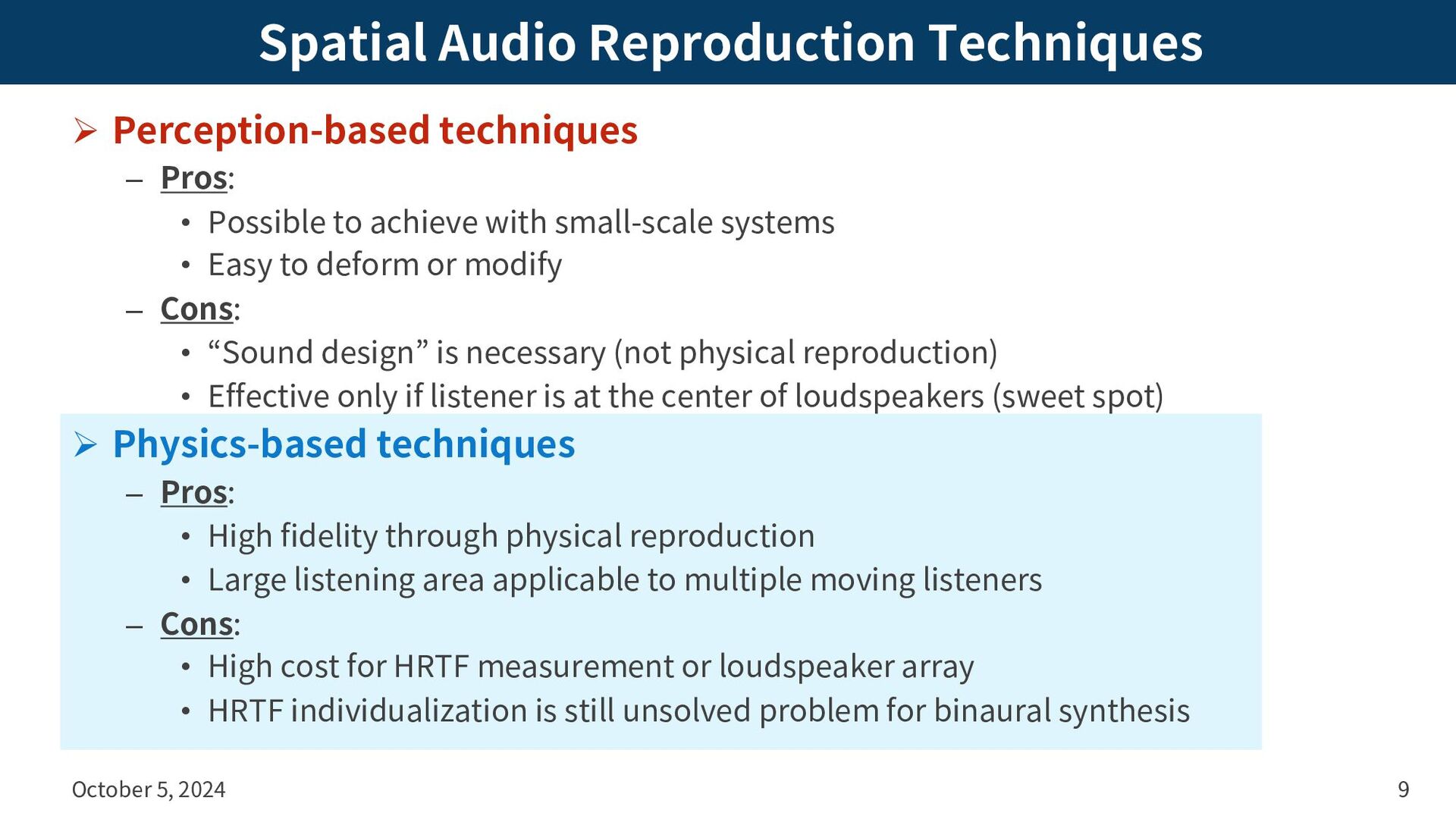 Spatial Audio Reproduction Techniques

➢ Perception-based techniques

– Pros:

• Possible to achieve with small-scale systems

• Easy to deform or modify

– Cons:

• “Sound design” is necessary (not physical reproduction)

• Effective only if listener is at the center of loudspeakers (sweet spot)

➢ Physics-based techniques

– Pros:

• High fidelity through physical reproduction

• Large listening area applicable to multiple moving listeners

– Cons:

• High cost for HRTF measurement or loudspeaker array

• HRTF individualization is still unsolved problem for binaural synthesis

October 5, 2024

9